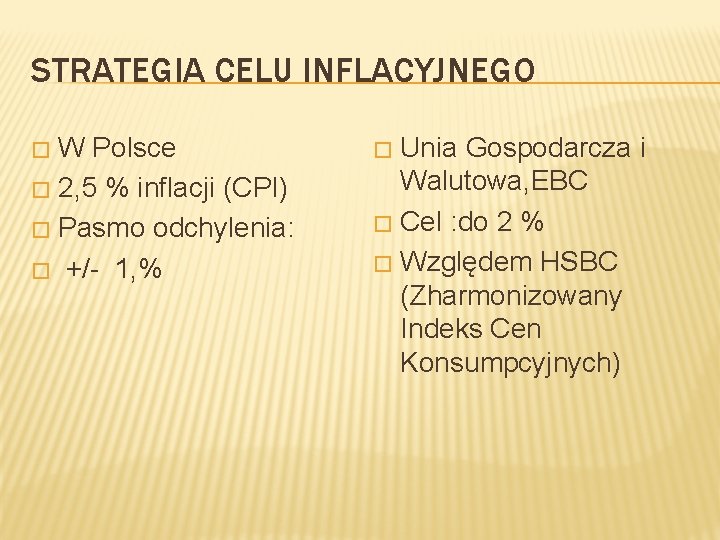 STRATEGIA CELU INFLACYJNEGO

□ W Polsce
□ 2,5 % inflacji (CPI)
□ Pasmo odchylenia:
□ +/- 1,%

□ Unia Gospodarcza i Walutowa,EBC
□ Cel :do 2 %
□ Względem HSBC (Zharmonizowany Indeks Cen Konsumpcyjnych)